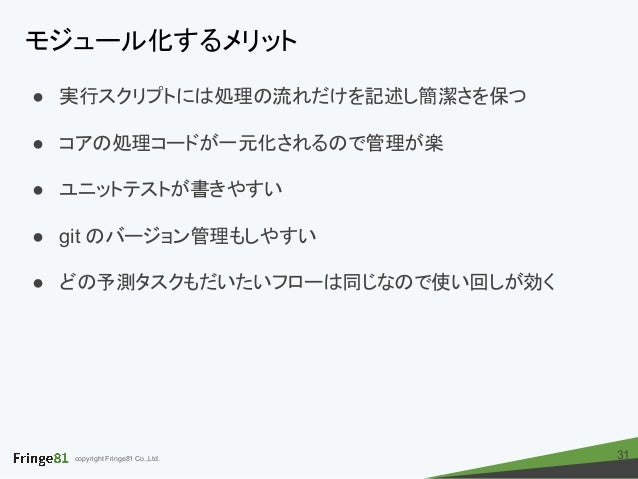 モジュール化するメリット

● 実行スクリプトには処理の流れだけを記述し簡潔さを保つ

● コアの処理コードが一元化されるので管理が楽

● ユニットテストが書きやすい

● git のバージョン管理もしやすい

● どの予測タスクもだいたいフローは同じなので使い回しが効く

Fringe81 copyright Fringe81 Co.,Ltd.

31